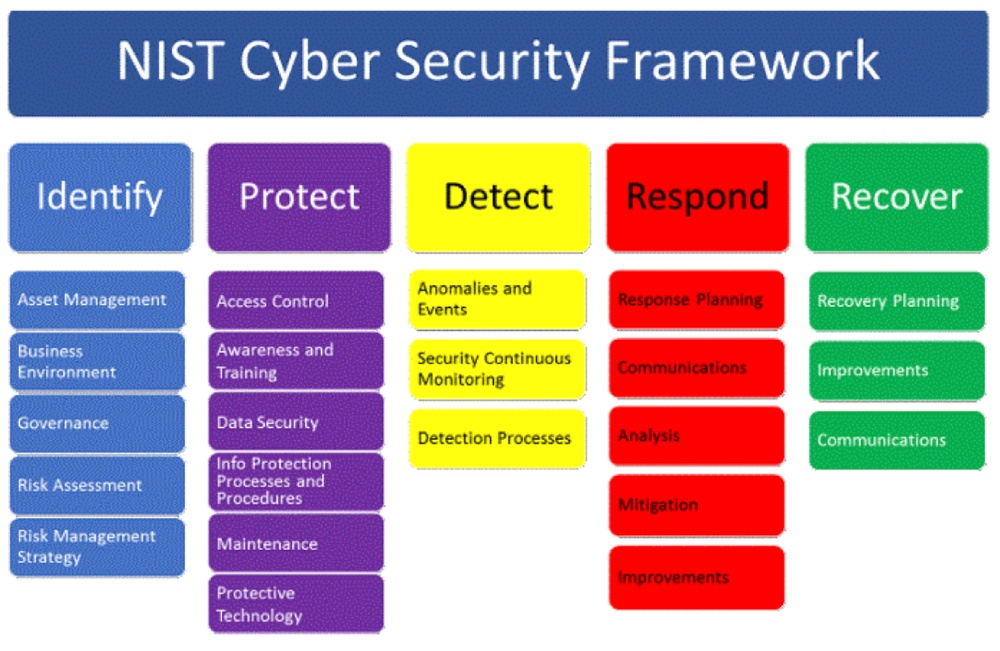 NIST Cyber Security Framework

Identify

Asset Management

Business Environment

Governance

Risk Assessment

Risk Management Strategy

Protect

Access Control

Awareness and Training

Data Security

Info Protection Processes and Procedures

Maintenance

Protective Technology

Detect

Anomalies and Events

Security Continuous Monitoring

Detection Processes

Respond

Response Planning

Communications

Analysis

Mitigation

Improvements

Recover

Recovery Planning

Improvements

Communications